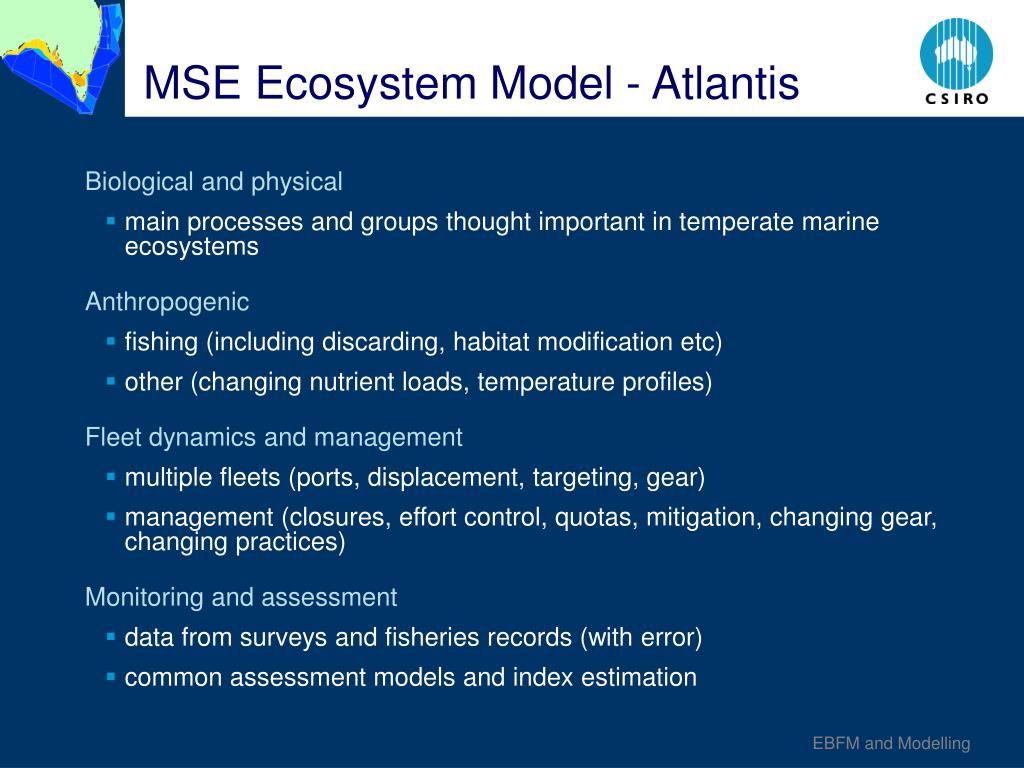 MSE Ecosystem Model - Atlantis

CSIRO

Biological and physical

▪ main processes and groups thought important in temperate marine ecosystems

Anthropogenic

▪ fishing (including discarding, habitat modification etc)

▪ other (changing nutrient loads, temperature profiles)

Fleet dynamics and management

▪ multiple fleets (ports, displacement, targeting, gear)

▪ management (closures, effort control, quotas, mitigation, changing gear, changing practices)

Monitoring and assessment

▪ data from surveys and fisheries records (with error)

▪ common assessment models and index estimation

EBFM and Modelling